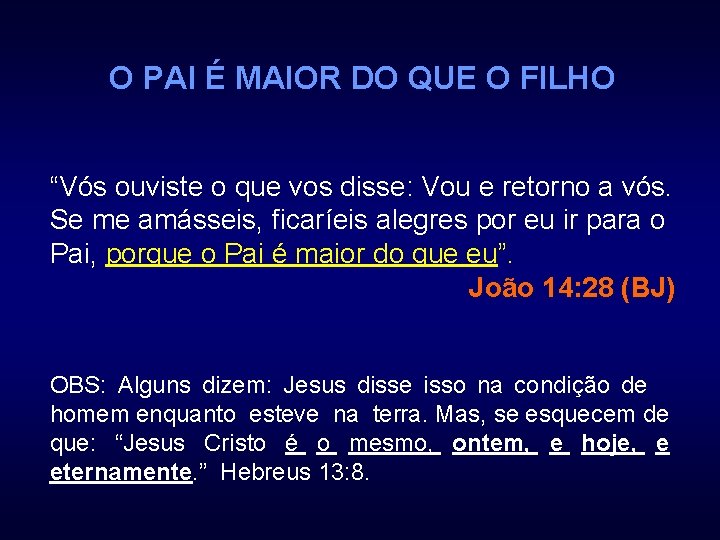 O PAI É MAIOR DO QUE O FILHO

“Vós ouviste o que vos disse: Vou e retorno a vós. Se me amásseis, ficaríeis alegres por eu ir para o Pai, porque o Pai é maior do que eu”.

João 14:28 (BJ)

OBS: Alguns dizem: Jesus disse isso na condição de homem enquanto esteve na terra. Mas, se esquecem de que: “Jesus Cristo é o mesmo, ontem, e hoje, e eternamente.” Hebreus 13:8.